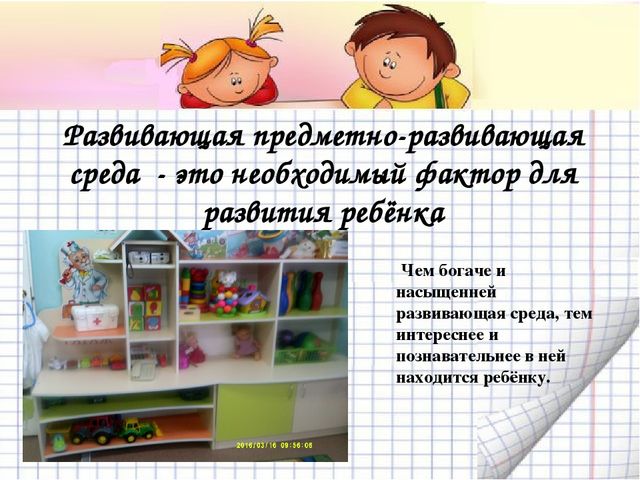 Развивающая предметно-развивающая среда - это необходимый фактор для развития ребёнка

Чем богаче и насыщенней развивающая среда, тем интереснее и познавательнее в ней находится ребёнку.

2016/03/16 09:56:05